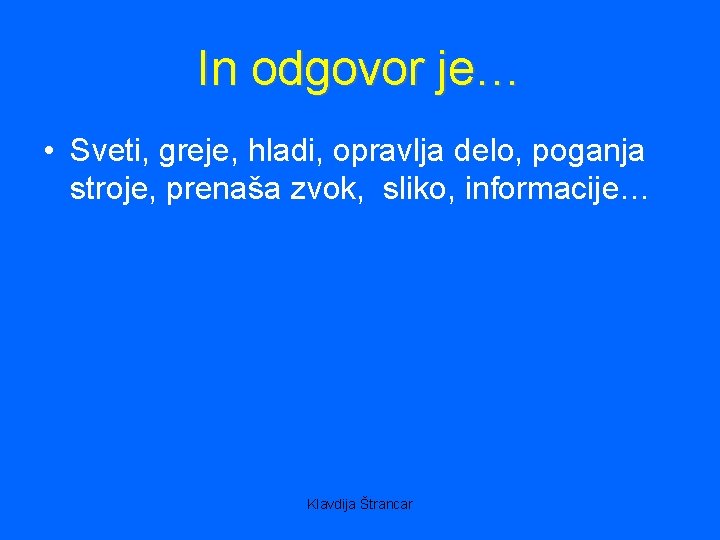 In odgovor je…

• Sveti, greje, hladi, opravlja delo, poganja stroje, prenaša zvok, sliko, informacije…

Klavdija Štrancar